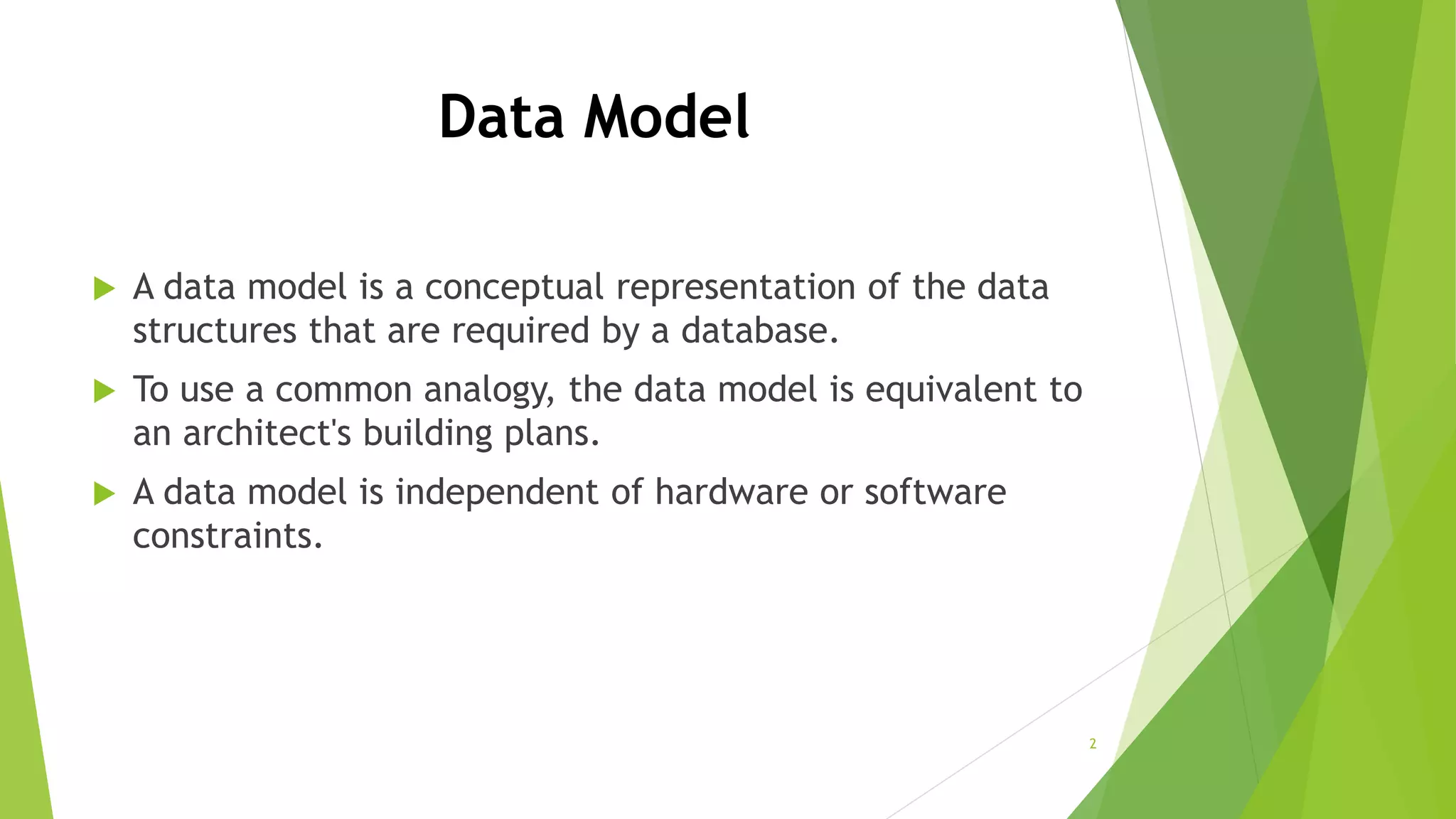 Data Model

A data model is a conceptual representation of the data structures that are required by a database.

To use a common analogy, the data model is equivalent to an architect's building plans.

A data model is independent of hardware or software constraints.

2